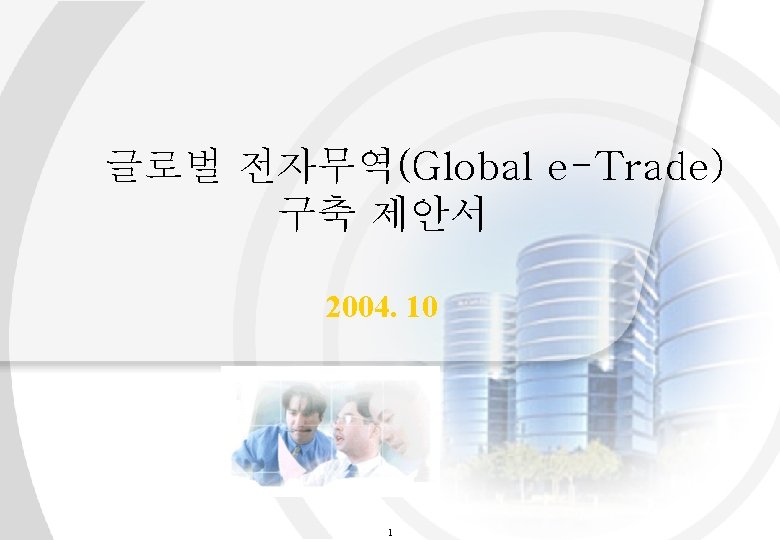 글로벌 전자무역(Global e-Trade) 구축 제안서

2004. 10

1